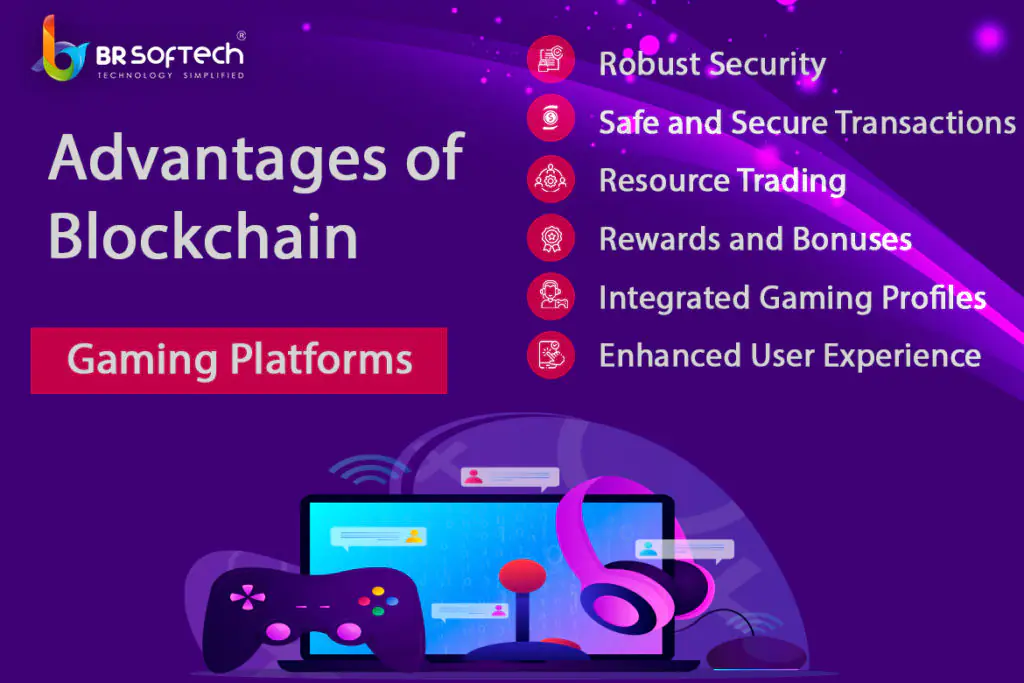 BR SOFTECH®
TECHNOLOGY SIMPLIFIED

Advantages of Blockchain

Gaming Platforms

Robust Security
Safe and Secure Transactions
Resource Trading
Rewards and Bonuses
Integrated Gaming Profiles
Enhanced User Experience